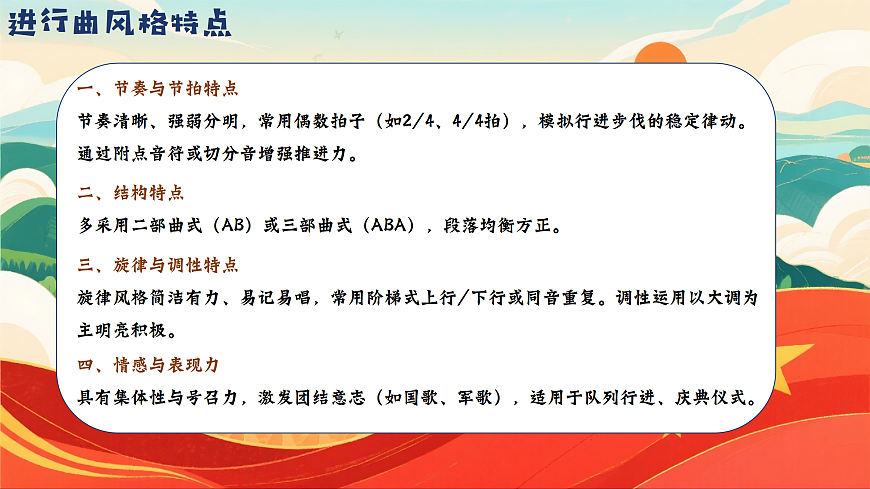 进行曲风格特点

一、节奏与节拍特点

节奏清晰、强弱分明，常用偶数拍子（如2/4、4/4拍），模拟行进步伐的稳定律动。通过附点音符或切分音增强推进力。

二、结构特点

多采用二部曲式（AB）或三部曲式（ABA），段落均衡方正。

三、旋律与调性特点

旋律风格简洁有力、易记易唱，常用阶梯式上行/下行或同音重复。调性运用以大调为主明亮积极。

四、情感与表现力

具有集体性与号召力，激发团结意志（如国歌、军歌），适用于队列行进、庆典仪式。